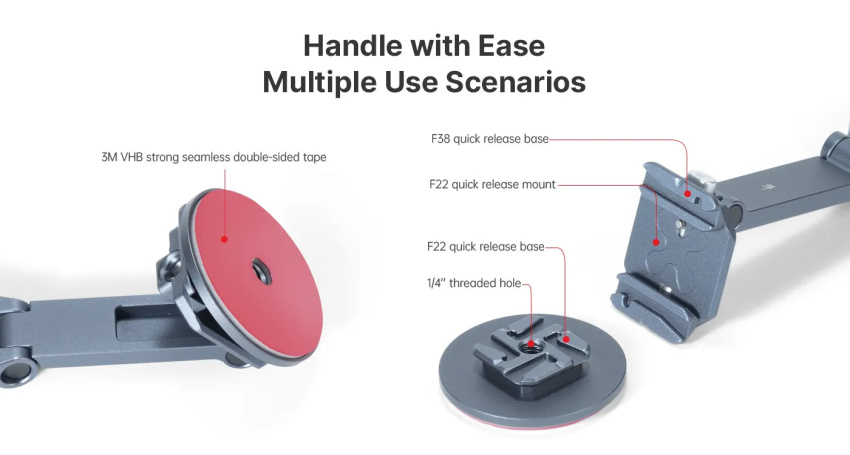 Handle with Ease
Multiple Use Scenarios

3M VHB strong seamless double-sided tape

F38 quick release base

F22 quick release mount

F22 quick release base

1/4" threaded hole